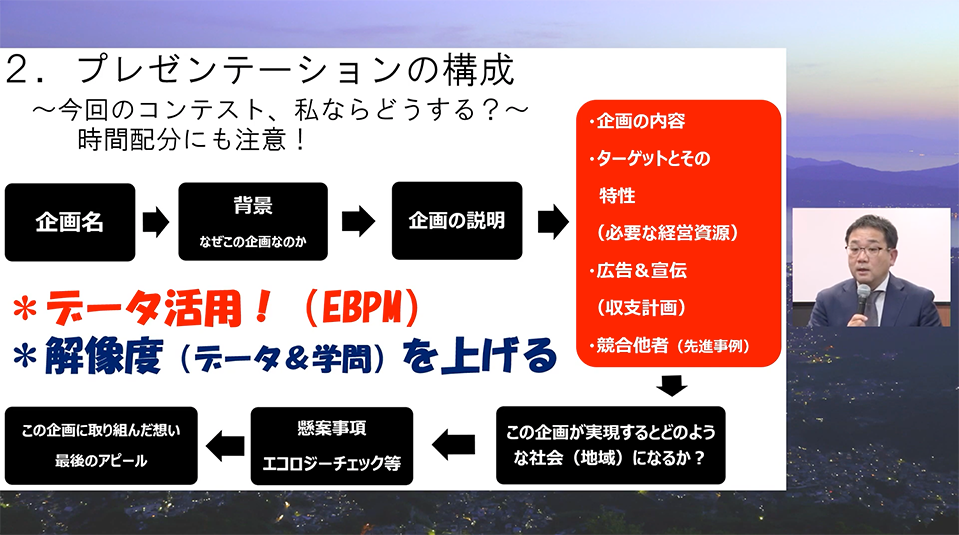 ２．プレゼンテーションの構成
～今回のコンテスト、私ならどうする？～
時間配分にも注意！

企画名

背景
なぜこの企画なのか

企画の説明

・企画の内容
・ターゲットとその特性
（必要な経営資源）
・広告＆宣伝
（収支計画）
・競合他者（先進事例）

＊データ活用！（EBPM）
＊解像度（データ＆学問）を上げる

この企画が実現するとどのような社会（地域）になるか？

懸案事項
エコロジーチェック等

この企画に取り組んだ想い
最後のアピール